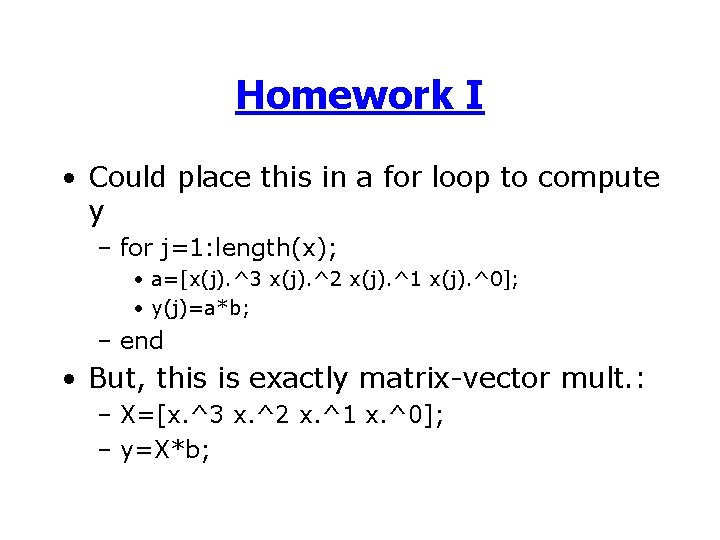 Homework I

• Could place this in a for loop to compute y

– for j=1:length(x);

• a=[x(j).^3 x(j).^2 x(j).^1 x(j).^0];

• y(j)=a*b;

– end

• But, this is exactly matrix-vector mult.:

– X=[x.^3 x.^2 x.^1 x.^0];

– y=X*b;